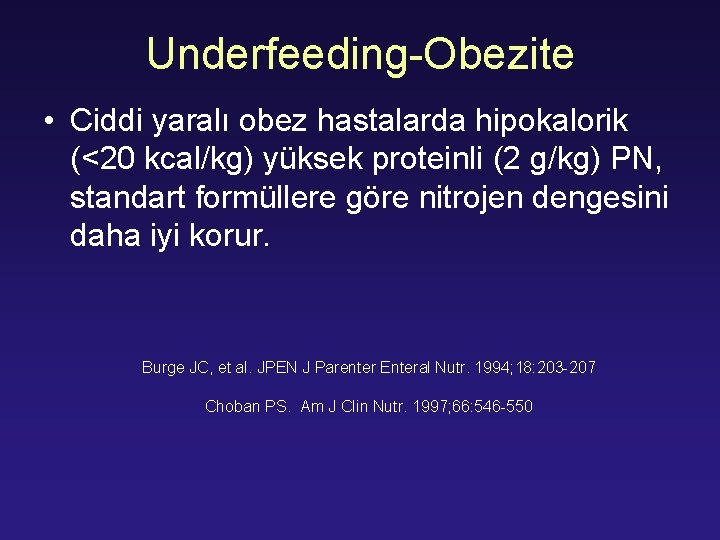 Underfeeding-Obezite

• Ciddi yaralı obez hastalarda hipokalorik (<20 kcal/kg) yüksek proteinli (2 g/kg) PN, standart formüllere göre nitrojen dengesini daha iyi korur.

Burge JC, et al. JPEN J Parenter Enteral Nutr. 1994;18:203-207

Choban PS. Am J Clin Nutr. 1997;66:546-550